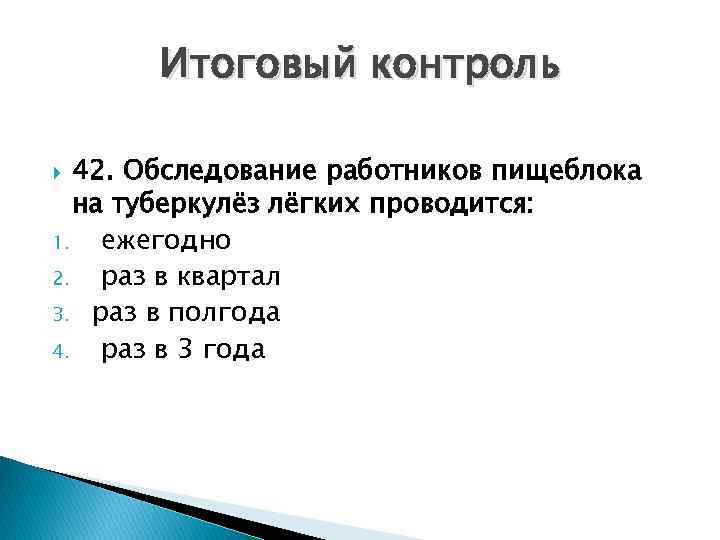 Итоговый контроль

42. Обследование работников пищеблока на туберкулёз лёгких проводится:

1. ежегодно
2. раз в квартал
3. раз в полгода
4. раз в 3 года